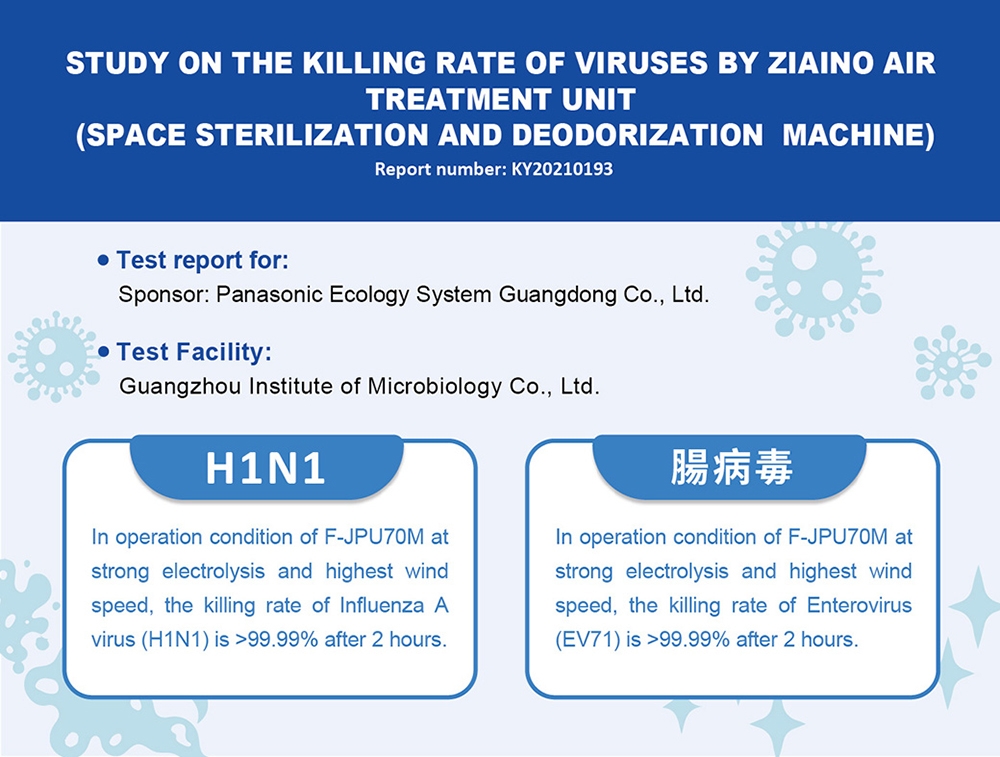 STUDY ON THE KILLING RATE OF VIRUSES BY ZIAINO AIR TREATMENT UNIT
(SPACE STERILIZATION AND DEODORIZATION MACHINE)
Report number: KY20210193

• Test report for:
Sponsor: Panasonic Ecology System Guangdong Co., Ltd.

• Test Facility:
Guangzhou Institute of Microbiology Co., Ltd.

H1N1

In operation condition of F-JPU70M at strong electrolysis and highest wind speed, the killing rate of Influenza A virus (H1N1) is >99.99% after 2 hours.

腸病毒

In operation condition of F-JPU70M at strong electrolysis and highest wind speed, the killing rate of Enterovirus (EV71) is >99.99% after 2 hours.